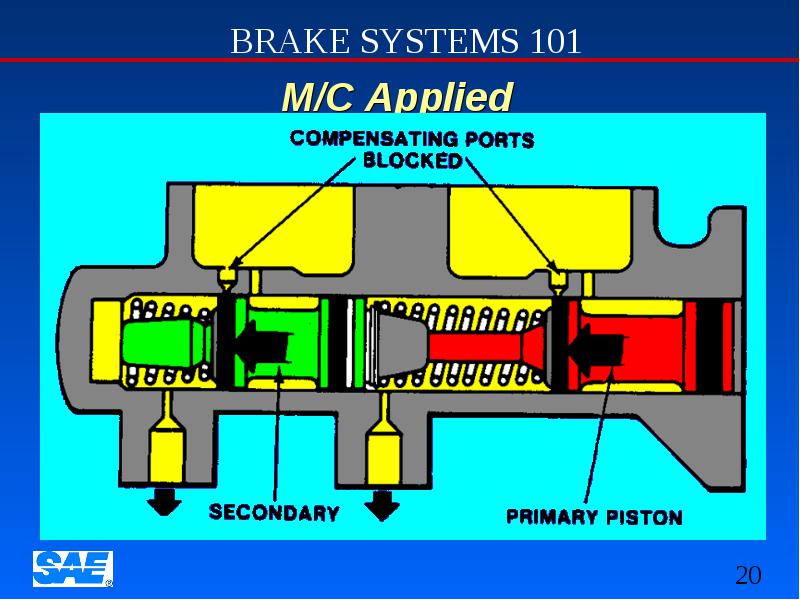 BRAKE SYSTEMS 101

M/C Applied

COMPENSATING PORTS BLOCKED

SECONDARY

PRIMARY PISTON

SAE

20